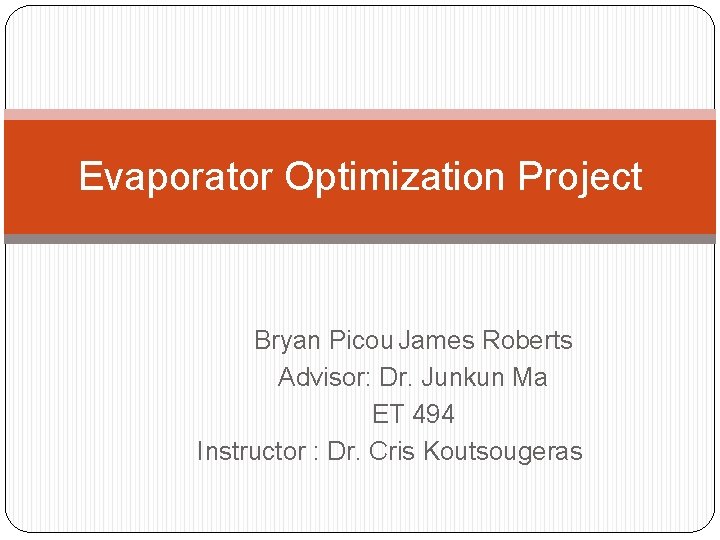 Evaporator Optimization Project

Bryan Picou James Roberts
Advisor: Dr. Junkun Ma
ET 494
Instructor : Dr. Cris Koutsougeras